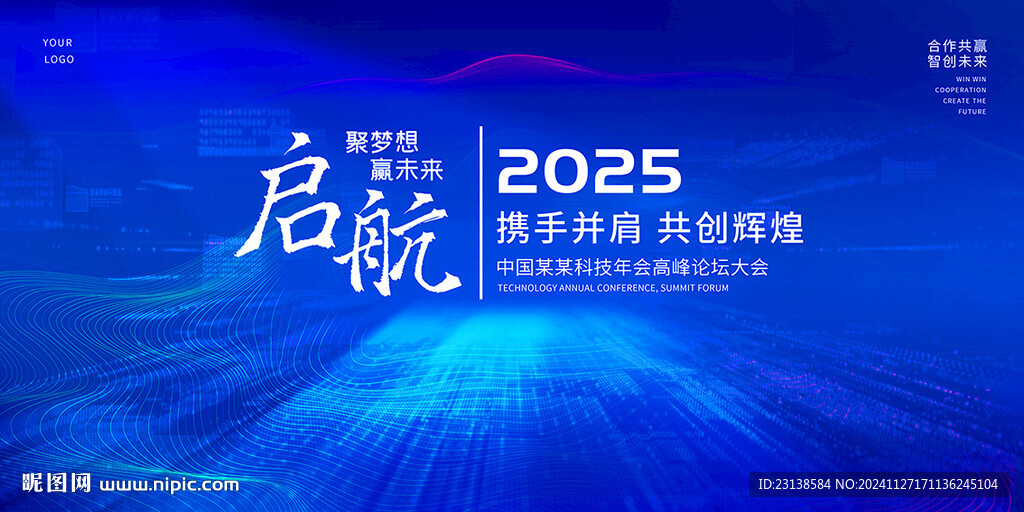 YOUR
LOGO

合作共赢
智创未来
WIN WIN
COOPERATION
CREATE THE
FUTURE

聚梦想
赢未来
启航

2025
携手并肩 共创辉煌
中国某某科技年会高峰论坛大会
TECHNOLOGY ANNUAL CONFERENCE, SUMMIT FORUM

昵图网 www.nipic.com
ID:23138584 NO:20241127171136245104